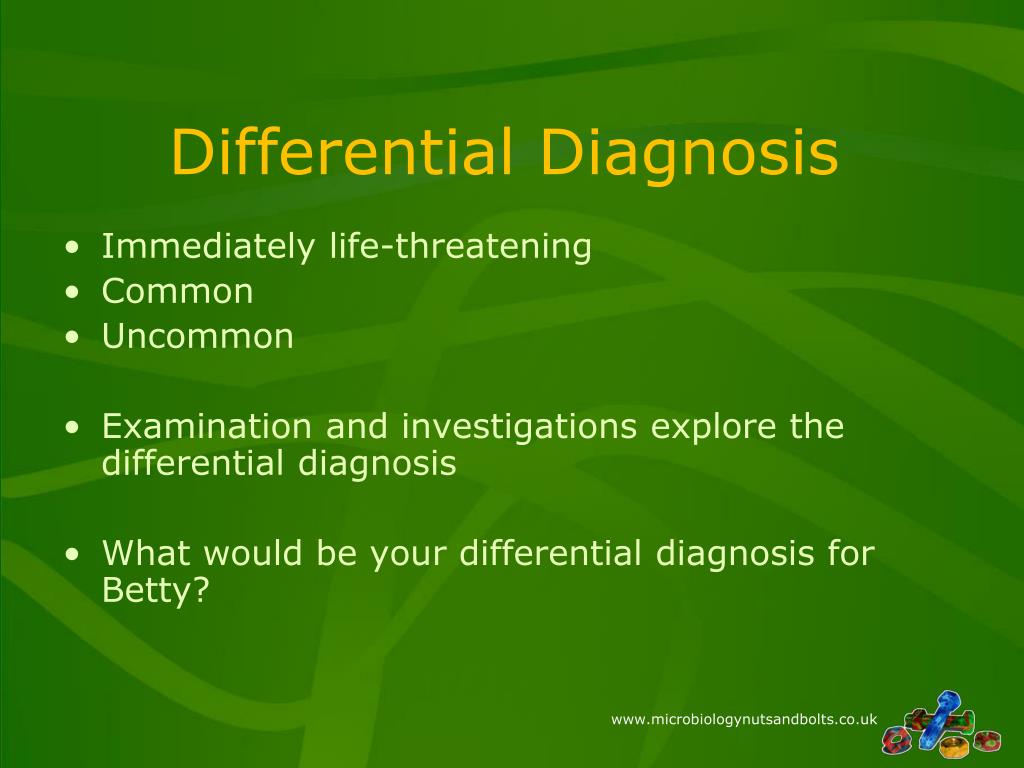 Differential Diagnosis

• Immediately life-threatening
• Common
• Uncommon

• Examination and investigations explore the differential diagnosis

• What would be your differential diagnosis for Betty?

www.microbiologynutsandbolts.co.uk